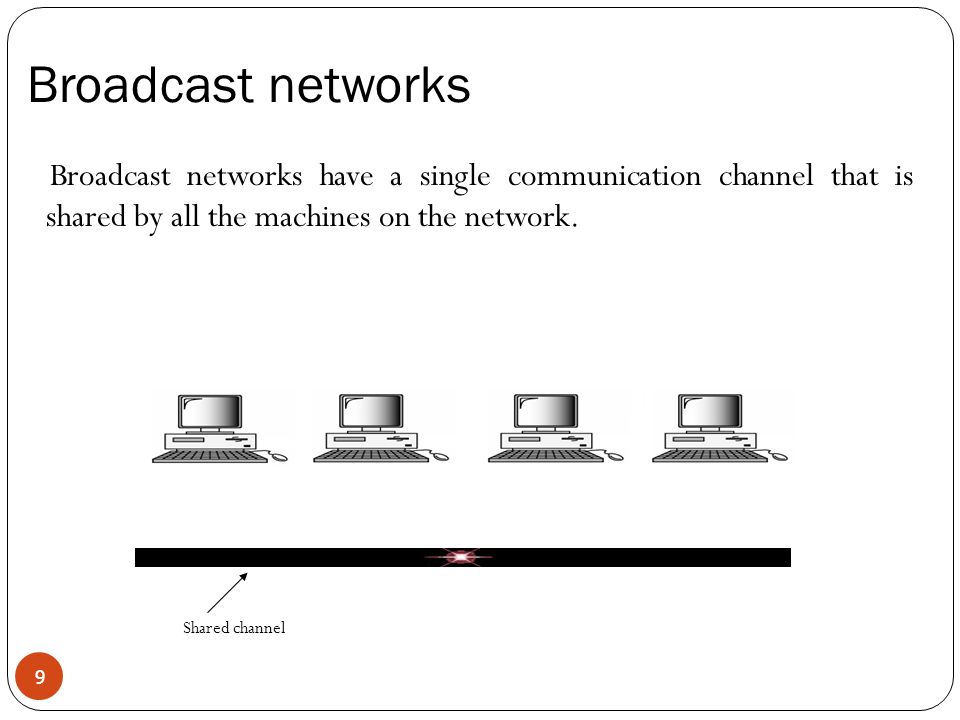 Broadcast networks

Broadcast networks have a single communication channel that is shared by all the machines on the network.

Shared channel

9